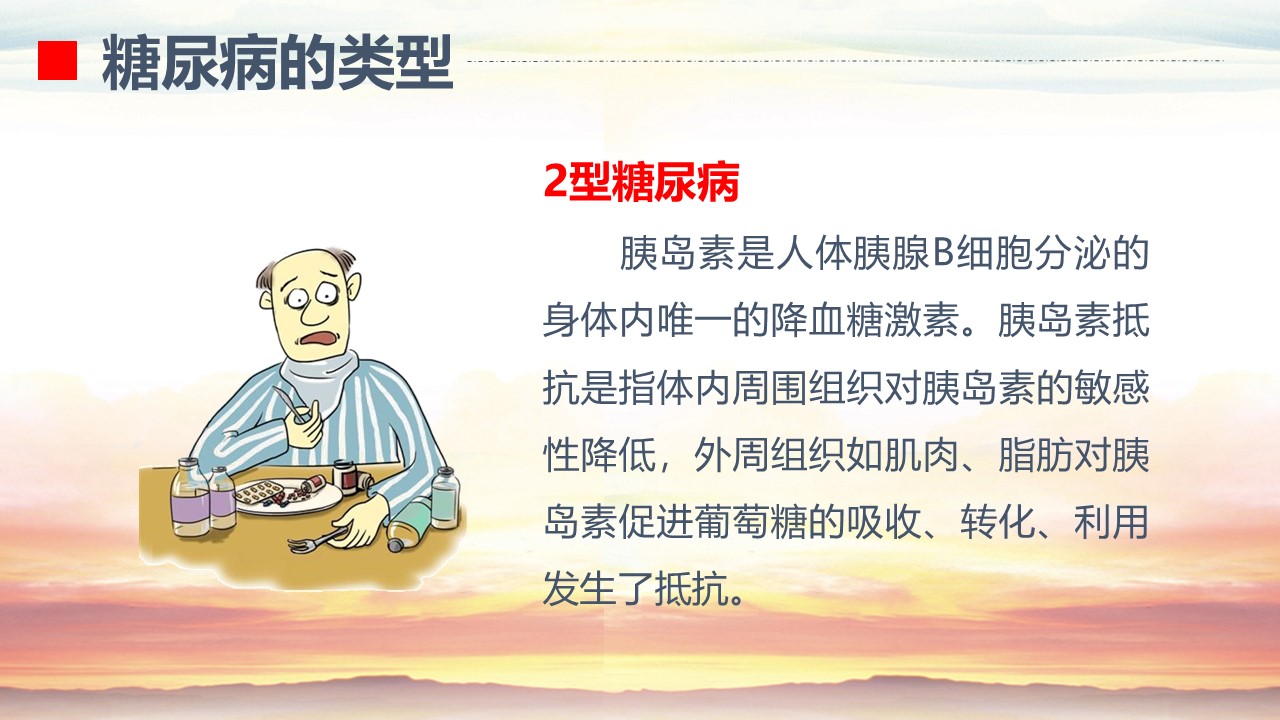 糖尿病的类型

2型糖尿病

胰岛素是人体胰腺B细胞分泌的身体内唯一的降血糖激素。胰岛素抵抗是指体内周围组织对胰岛素的敏感性降低，外周组织如肌肉、脂肪对胰岛素促进葡萄糖的吸收、转化、利用发生了抵抗。